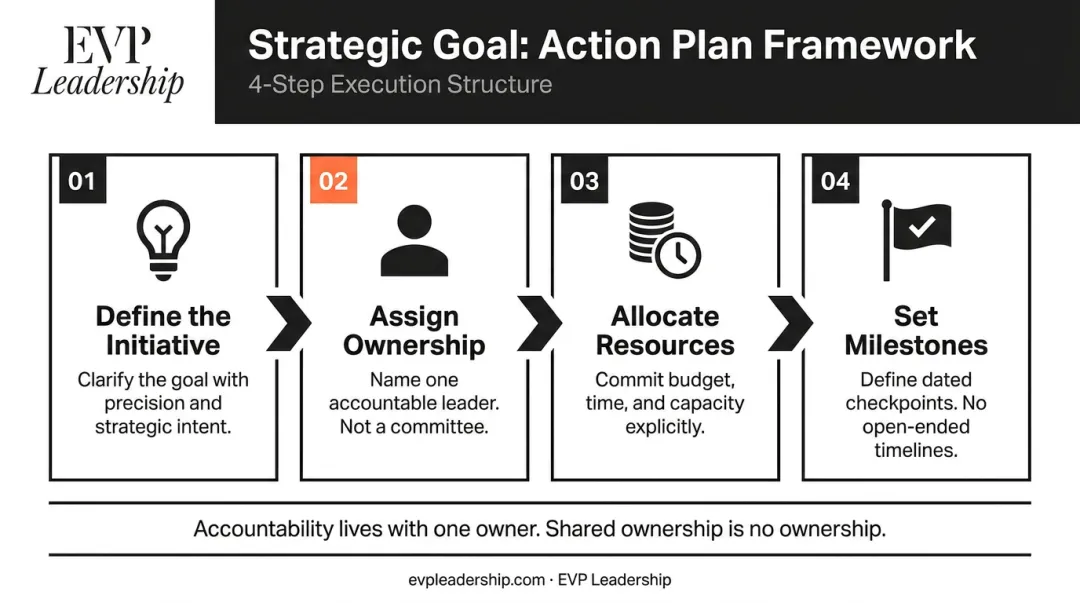 EVP
Leadership

Strategic Goal: Action Plan Framework
4-Step Execution Structure

01
Define the Initiative
Clarify the goal with precision and strategic intent.

02
Assign Ownership
Name one accountable leader. Not a committee.

03
Allocate Resources
Commit budget, time, and capacity explicitly.

04
Set Milestones
Define dated checkpoints. No open-ended timelines.

Accountability lives with one owner. Shared ownership is no ownership.

evpleadership.com · EVP Leadership